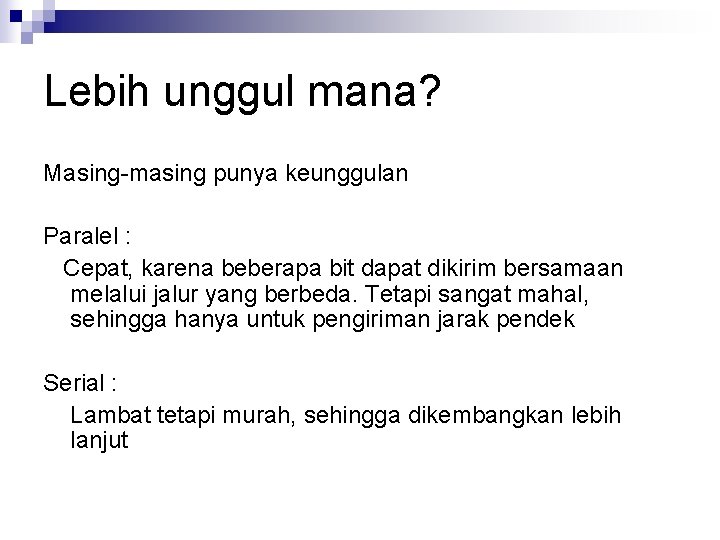 Lebih unggul mana?

Masing-masing punya keunggulan

Paralel :

Cepat, karena beberapa bit dapat dikirim bersamaan melalui jalur yang berbeda. Tetapi sangat mahal, sehingga hanya untuk pengiriman jarak pendek

Serial :

Lambat tetapi murah, sehingga dikembangkan lebih lanjut